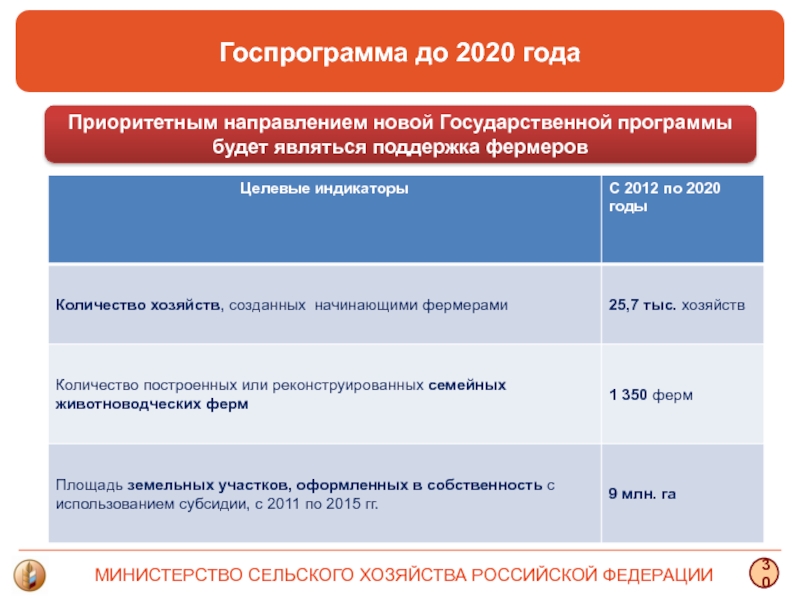 Госпрограмма до 2020 года

Приоритетным направлением новой Государственной программы будет являться поддержка фермеров

| Целевые индикаторы | С 2012 по 2020 годы |
|---|---|
| Количество хозяйств, созданных начинающими фермерами | 25,7 тыс. хозяйств |
| Количество построенных или реконструированных семейных животноводческих ферм | 1 350 ферм |
| Площадь земельных участков, оформленных в собственность с использованием субсидии, с 2011 по 2015 гг. | 9 млн. га |

МИНИСТЕРСТВО СЕЛЬСКОГО ХОЗЯЙСТВА РОССИЙСКОЙ ФЕДЕРАЦИИ

30